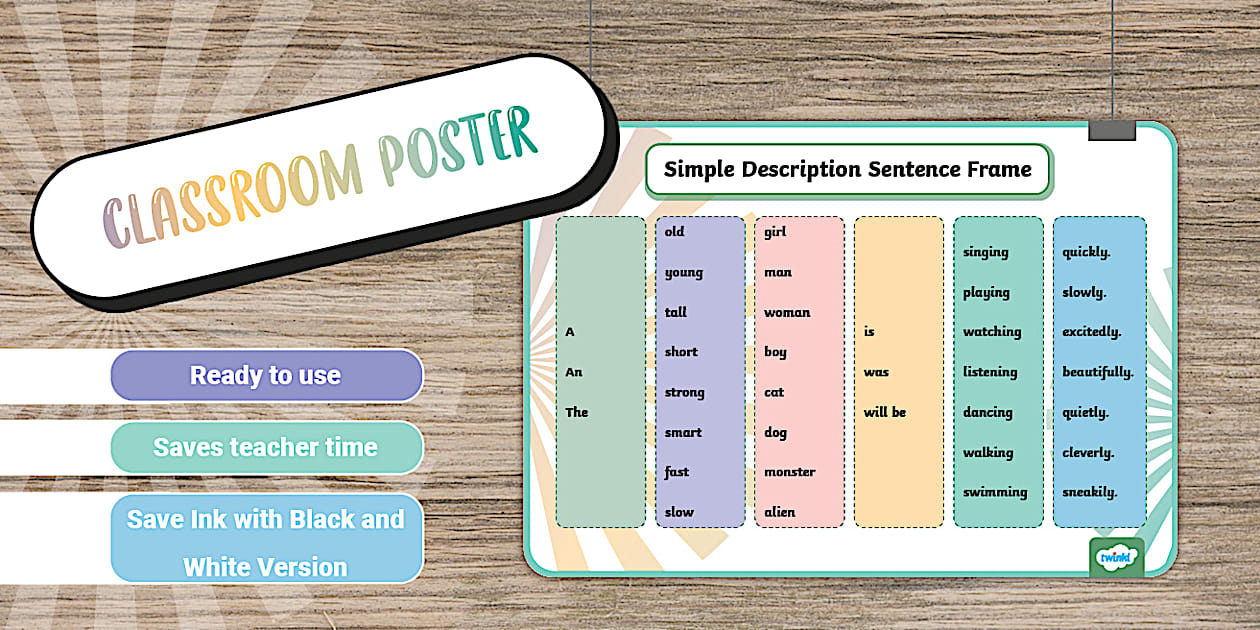 CLASSROOM POSTER

Ready to use

Saves teacher time

Save Ink with Black and White Version

Simple Description Sentence Frame

A
An
The

old
young
tall
short
strong
smart
fast
slow

girl
man
woman
boy
cat
dog
monster
alien

is
was
will be

singing
playing
watching
listening
dancing
walking
swimming

quickly.
slowly.
excitedly.
beautifully.
quietly.
cleverly.
sneakily.

twinkl